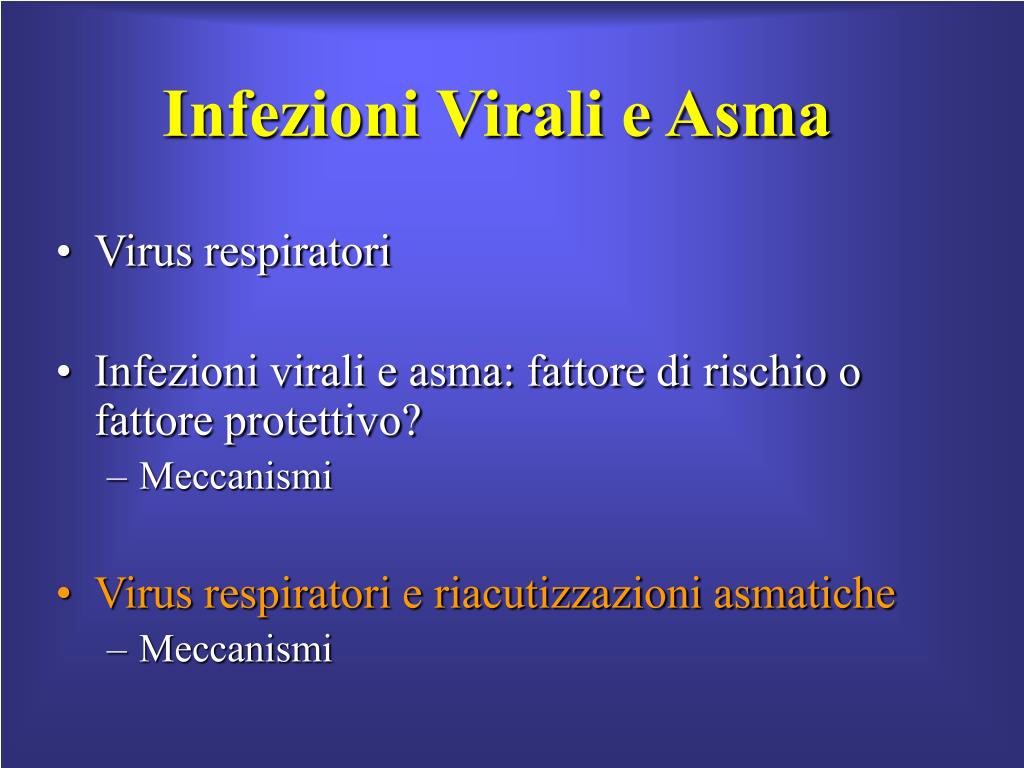 Infezioni Virali e Asma

• Virus respiratori

• Infezioni virali e asma: fattore di rischio o fattore protettivo?
– Meccanismi

• Virus respiratori e riacutizzazioni asmatiche
– Meccanismi